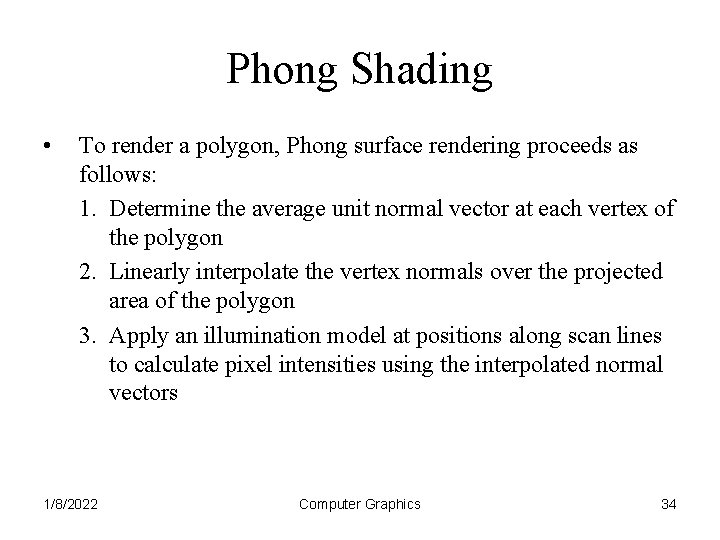 Phong Shading

• To render a polygon, Phong surface rendering proceeds as follows:

1. Determine the average unit normal vector at each vertex of the polygon
2. Linearly interpolate the vertex normals over the projected area of the polygon
3. Apply an illumination model at positions along scan lines to calculate pixel intensities using the interpolated normal vectors

1/8/2022 Computer Graphics 34